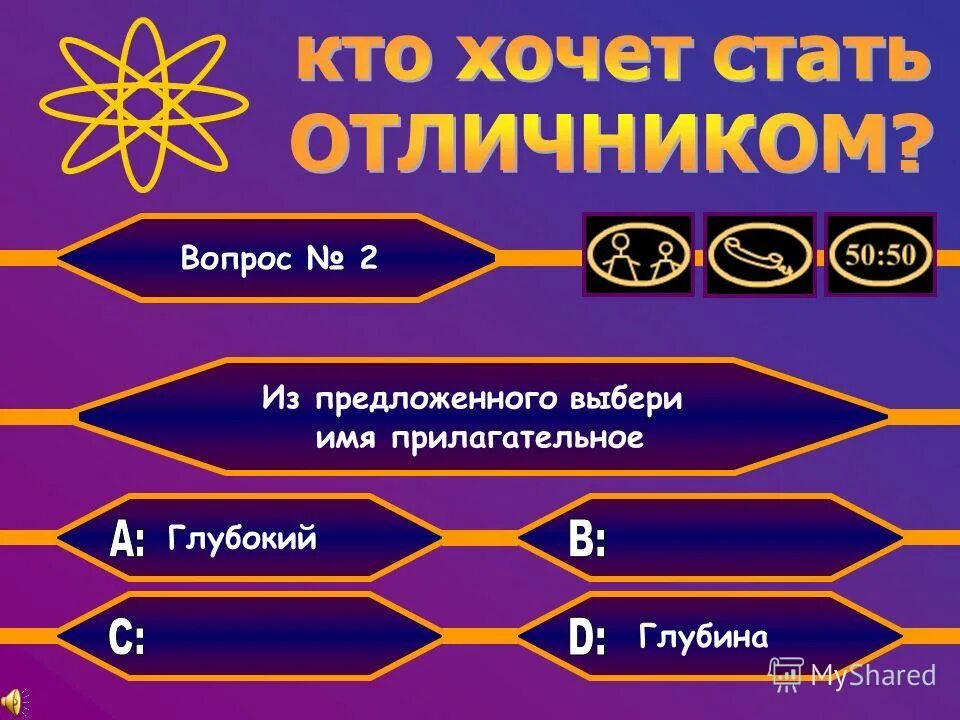 кто хочет стать ОТЛИЧНИКОМ?

Вопрос № 2

50:50

Из предложенного выбери имя прилагательное

A: Глубокий

B:

C:

D: Глубина

MyShared